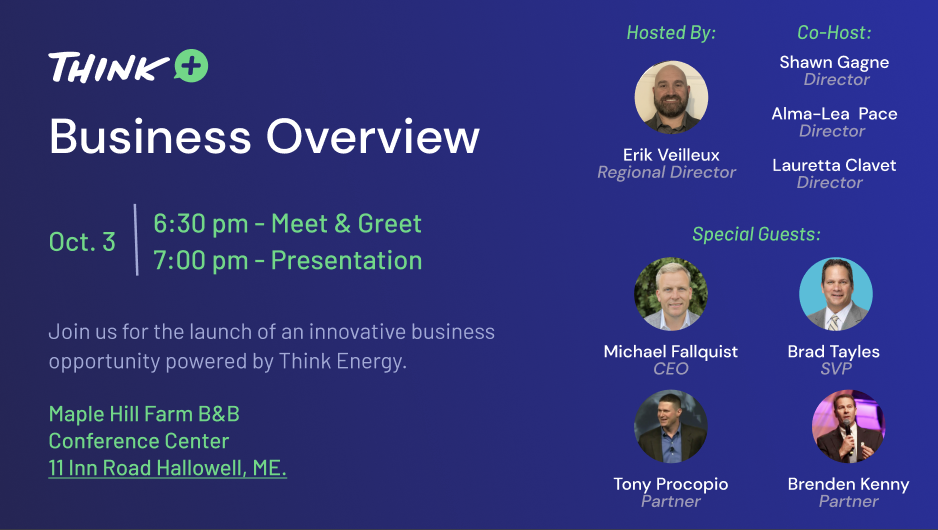 THINK +

Business Overview

Oct. 3

6:30 pm - Meet & Greet
7:00 pm - Presentation

Join us for the launch of an innovative business opportunity powered by Think Energy.

Maple Hill Farm B&B
Conference Center
11 Inn Road Hallowell, ME.

Hosted By:

Erik Veilleux
Regional Director

Co-Host:

Shawn Gagne
Director

Alma-Lea Pace
Director

Lauretta Clavet
Director

Special Guests:

Michael Fallquist
CEO

Brad Tayles
SVP

Tony Procopio
Partner

Brenden Kenny
Partner